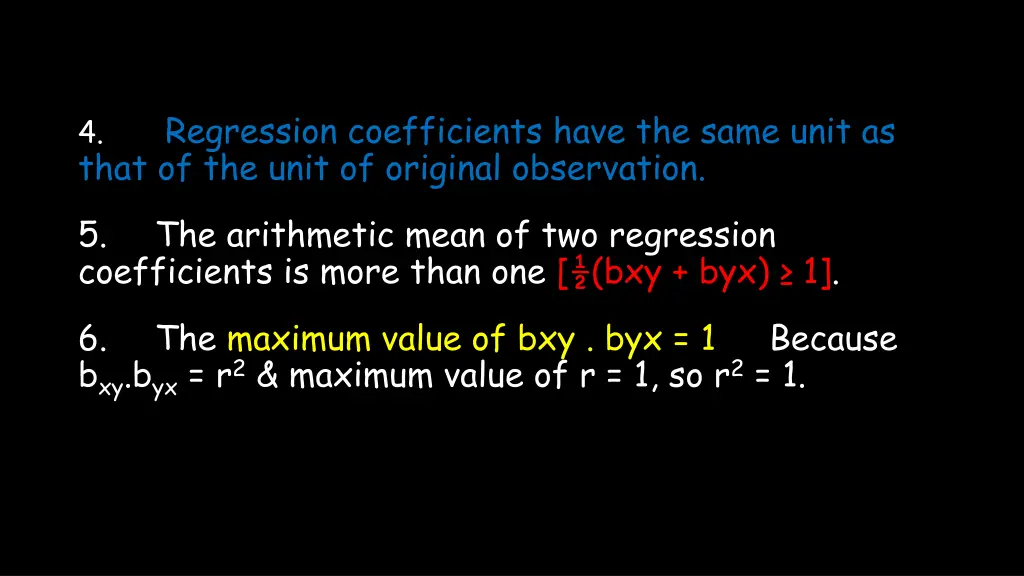 4. Regression coefficients have the same unit as that of the unit of original observation.

5. The arithmetic mean of two regression coefficients is more than one [$\frac{1}{2}$(bxy + byx) ≥ 1].

6. The maximum value of bxy . byx = 1 Because $b_{xy}.b_{yx} = r^2$ & maximum value of r = 1, so $r^2 = 1$.